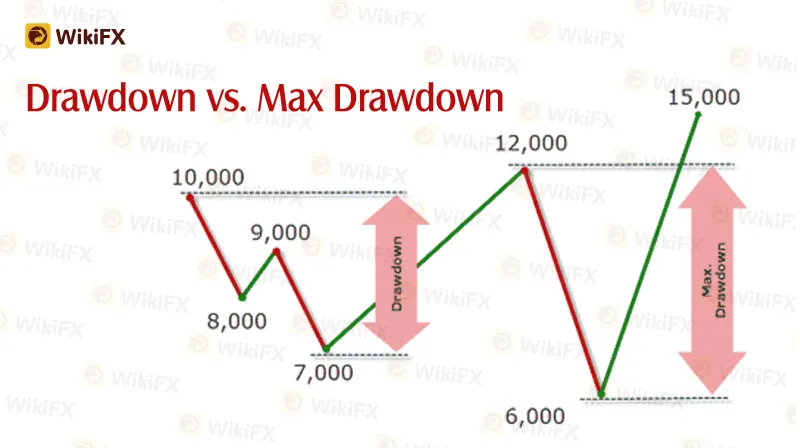 WikiFX

Drawdown vs. Max Drawdown

10,000
9,000
8,000
7,000
Drawdown
12,000
15,000
6,000
Max. Drawdown